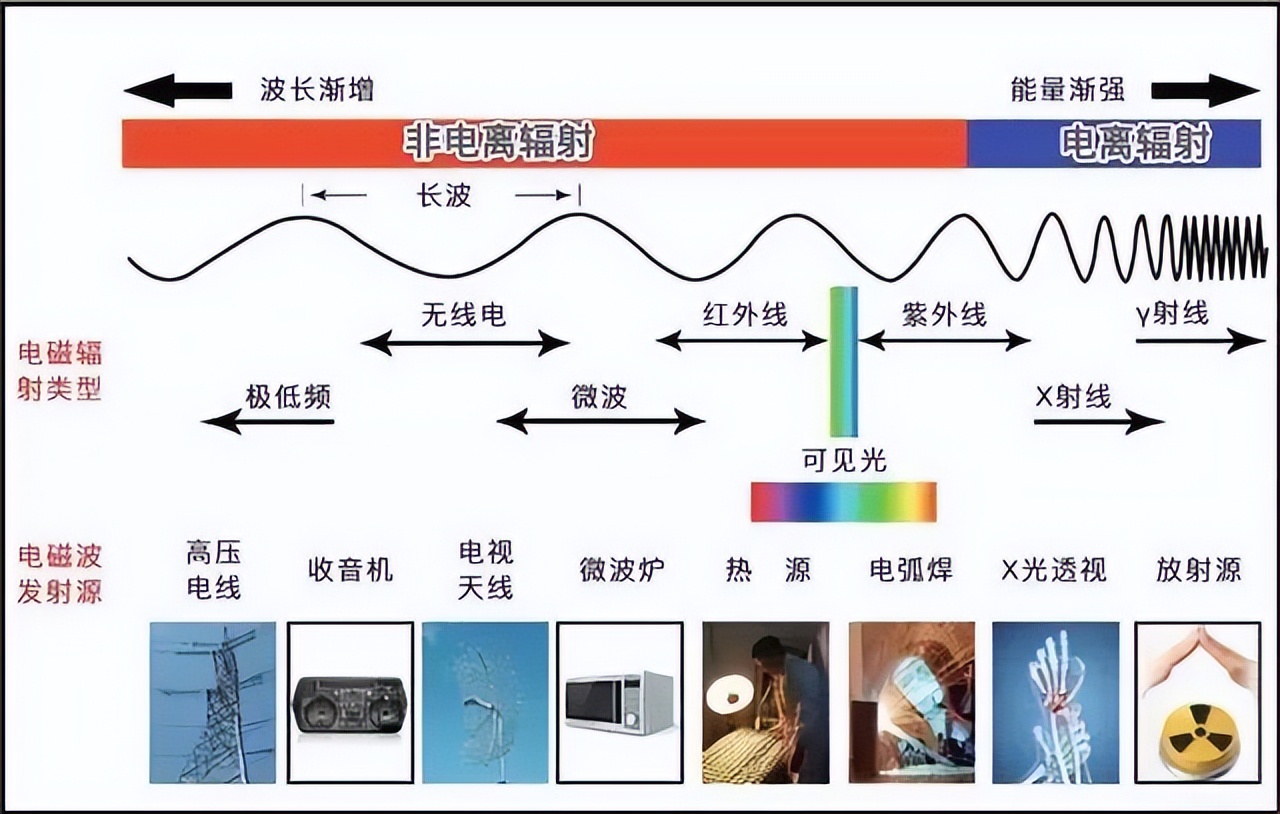 波长渐增

能量渐强

非电离辐射

电离辐射

长波

电磁辐射类型

无线电

红外线

紫外线

γ射线

极低频

微波

X射线

可见光

电磁波发射源

高压电线

收音机

电视天线

微波炉

热 源

电弧焊

X光透视

放射源